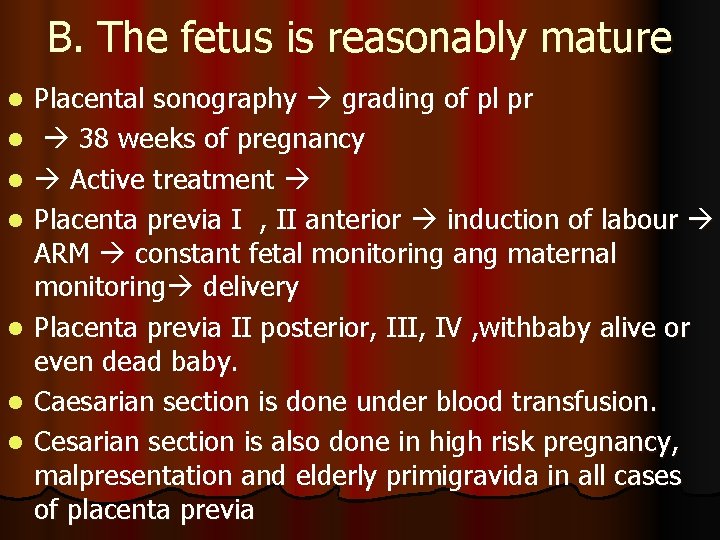 B. The fetus is reasonably mature

- Placental sonography → grading of pl pr
- → 38 weeks of pregnancy
- → Active treatment →
- Placenta previa I , II anterior → induction of labour → ARM → constant fetal monitoring ang maternal monitoring→ delivery
- Placenta previa II posterior, III, IV ,withbaby alive or even dead baby.
- Caesarian section is done under blood transfusion.
- Cesarian section is also done in high risk pregnancy, malpresentation and elderly primigravida in all cases of placenta previa